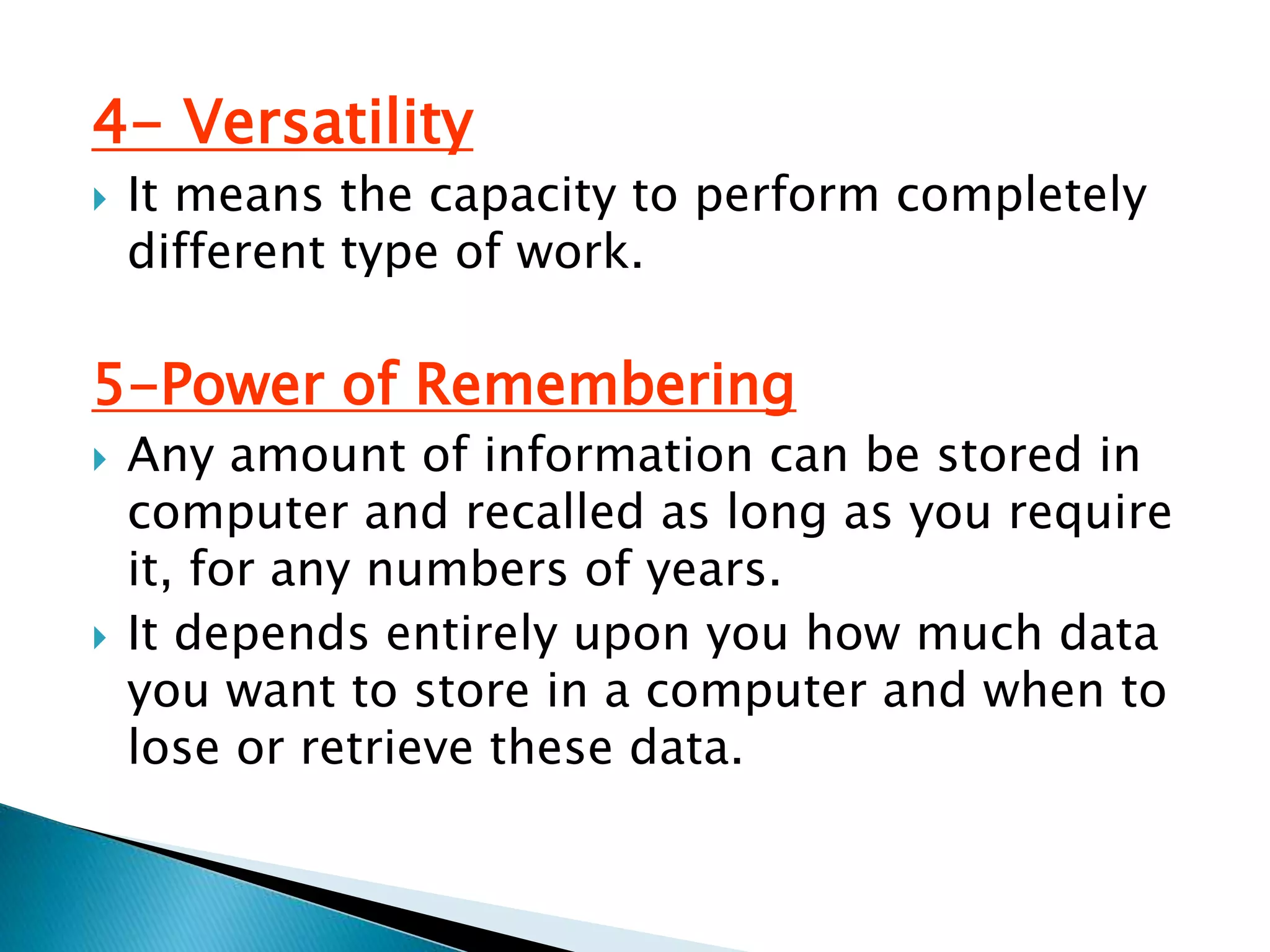 4- Versatility

It means the capacity to perform completely different type of work.

5-Power of Remembering

Any amount of information can be stored in computer and recalled as long as you require it, for any numbers of years.

It depends entirely upon you how much data you want to store in a computer and when to lose or retrieve these data.